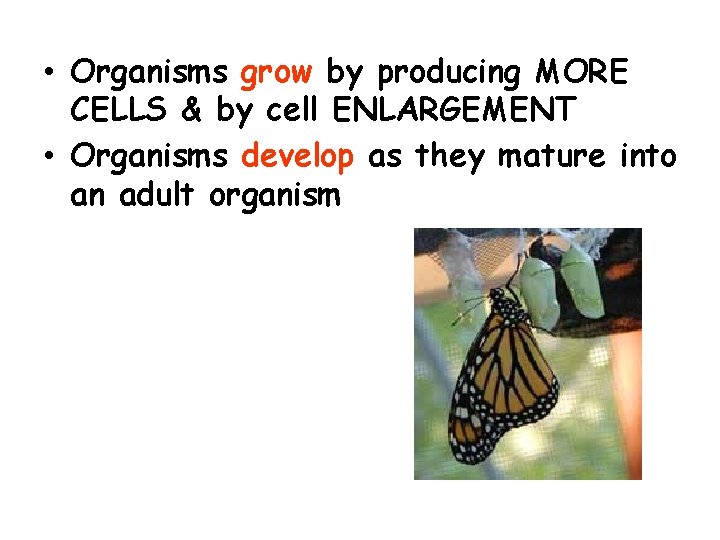 • Organisms grow by producing MORE CELLS & by cell ENLARGEMENT
• Organisms develop as they mature into an adult organism